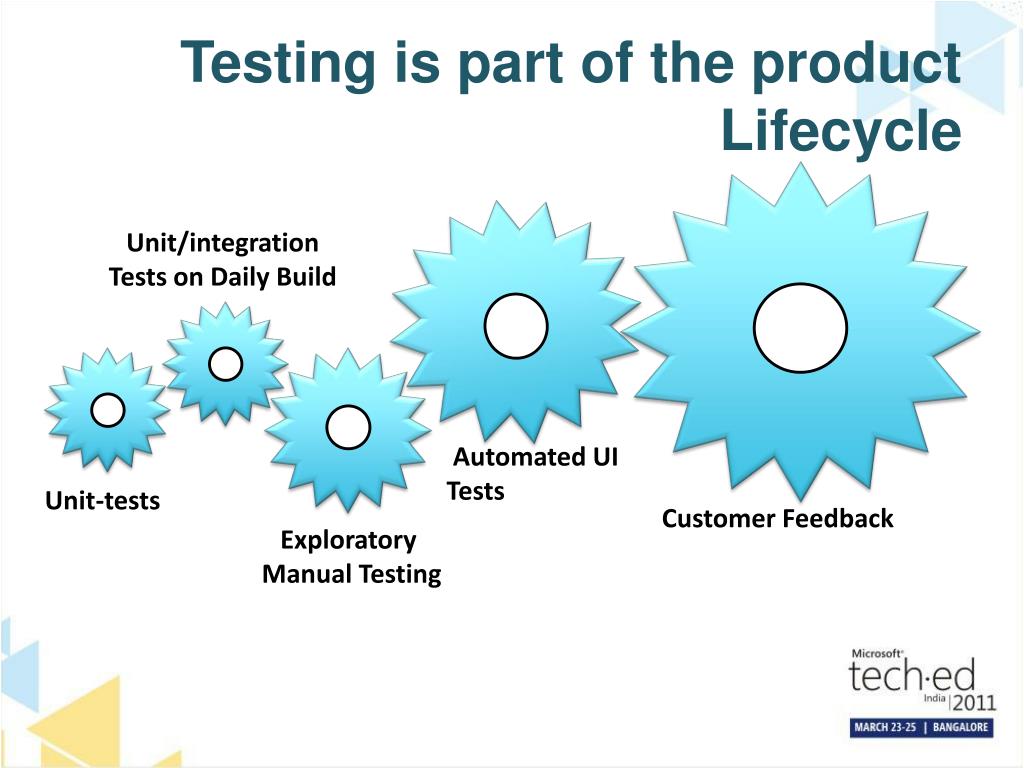 Testing is part of the product Lifecycle

Unit/integration Tests on Daily Build

Unit-tests

Exploratory Manual Testing

Automated UI Tests

Customer Feedback

Microsoft® tech·ed India 2011

MARCH 23-25 | BANGALORE